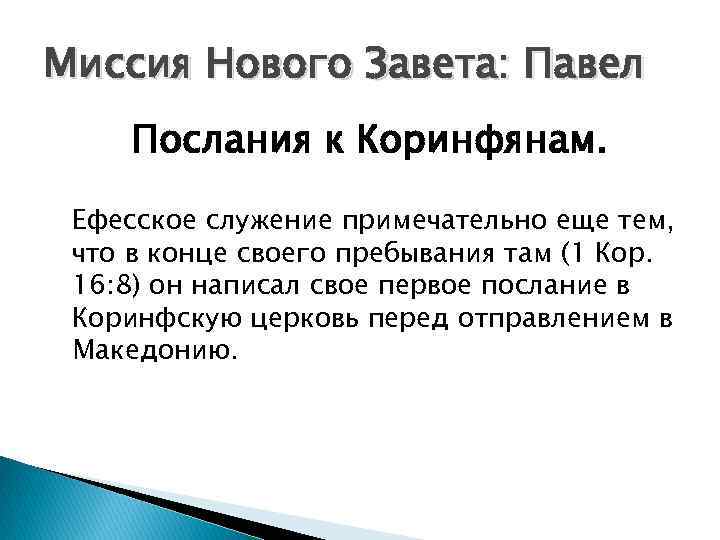 Миссия Нового Завета: Павел

Послания к Коринфянам.

Ефесское служение примечательно еще тем, что в конце своего пребывания там (1 Кор. 16:8) он написал свое первое послание в Коринфскую церковь перед отправлением в Македонию.